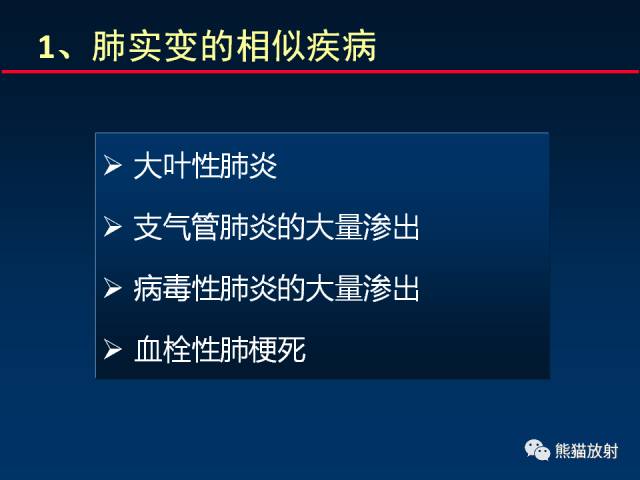 1、肺实变的相似疾病

➢ 大叶性肺炎

➢ 支气管肺炎的大量渗出

➢ 病毒性肺炎的大量渗出

➢ 血栓性肺梗死

熊猫放射